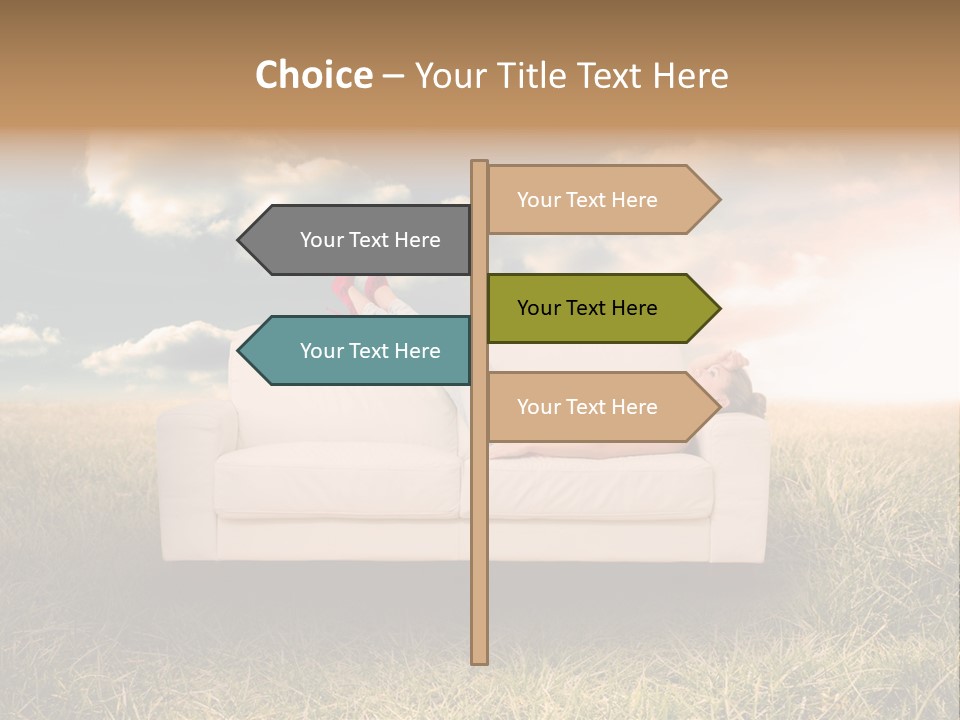 Choice – Your Title Text Here

Your Text Here

Your Text Here

Your Text Here

Your Text Here

Your Text Here